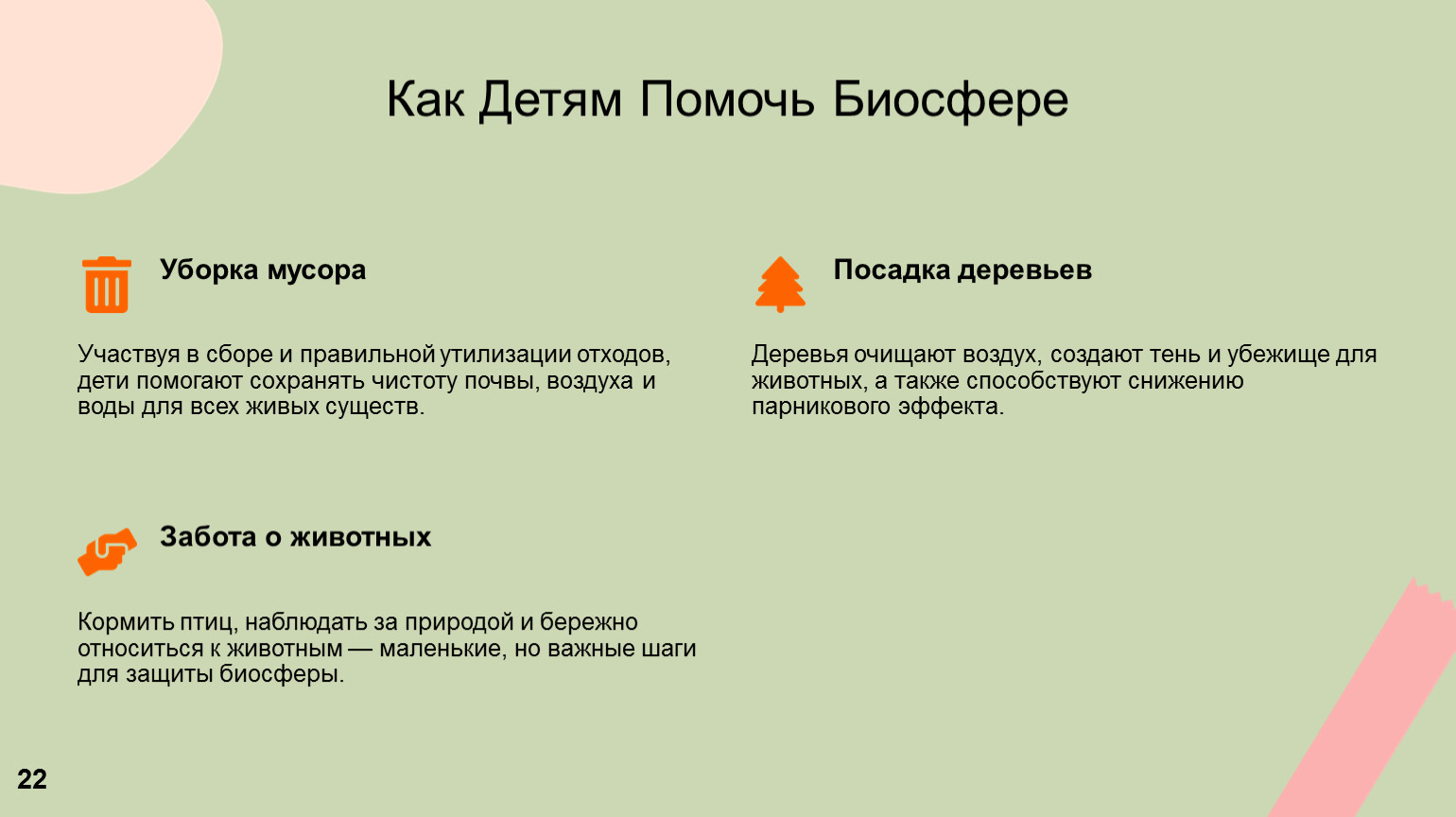 Как Детям Помочь Биосфере

Уборка мусора

Участвуя в сборе и правильной утилизации отходов, дети помогают сохранять чистоту почвы, воздуха и воды для всех живых существ.

Посадка деревьев

Деревья очищают воздух, создают тень и убежище для животных, а также способствуют снижению парникового эффекта.

Забота о животных

Кормить птиц, наблюдать за природой и бережно относиться к животным — маленькие, но важные шаги для защиты биосферы.

22